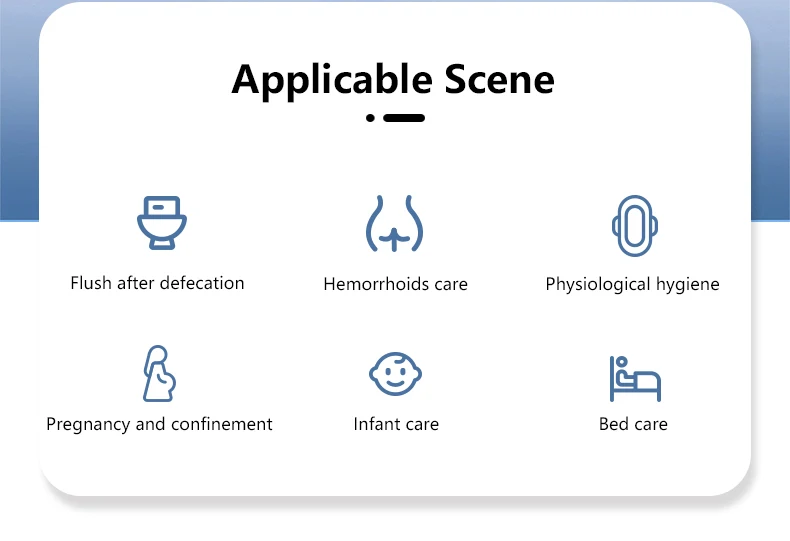 Applicable Scene

Flush after defecation

Hemorrhoids care

Physiological hygiene

Pregnancy and confinement

Infant care

Bed care